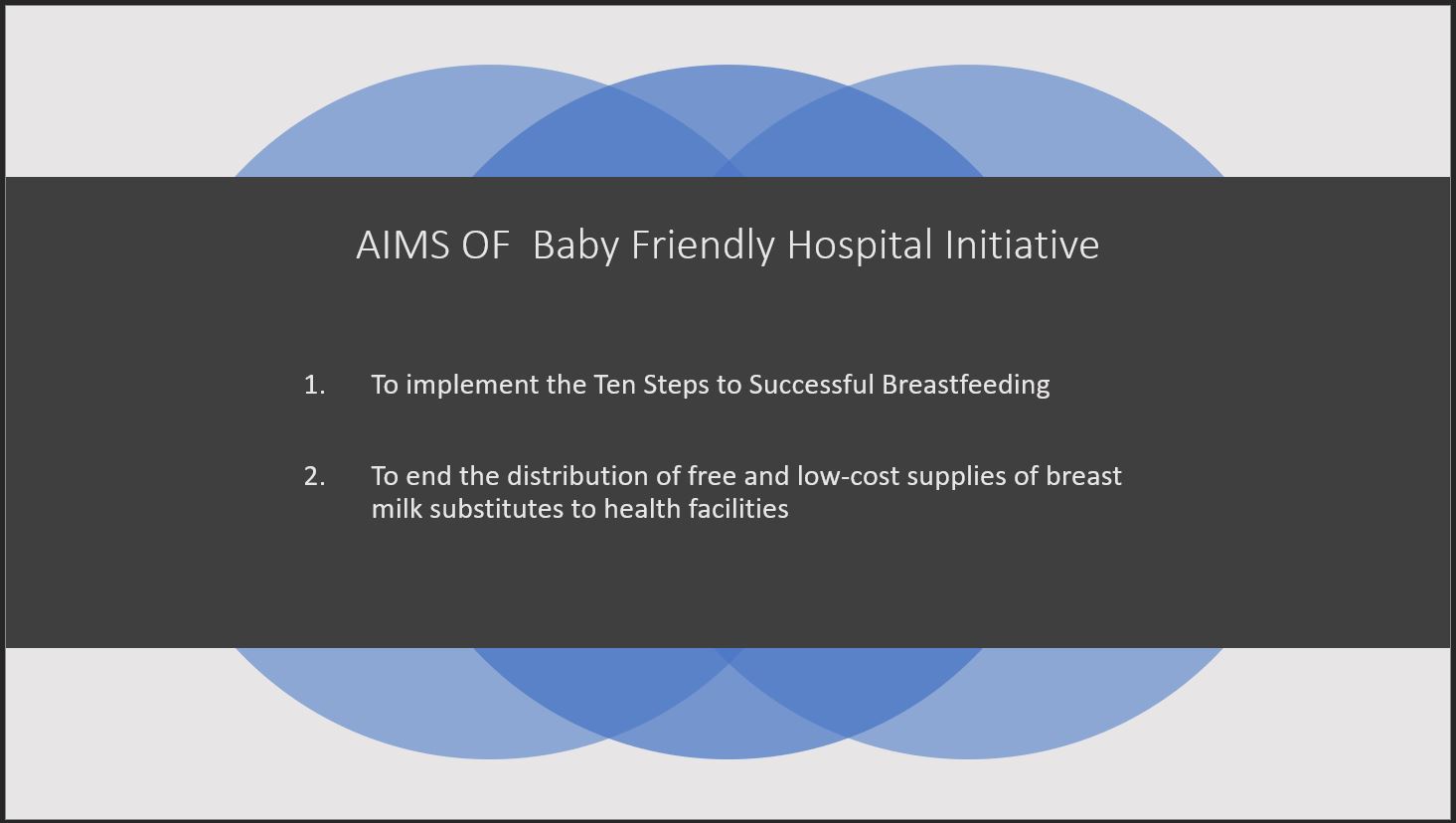 AIMS OF  Baby Friendly Hospital Initiative

1. To implement the Ten Steps to Successful Breastfeeding

2. To end the distribution of free and low-cost supplies of breast milk substitutes to health facilities